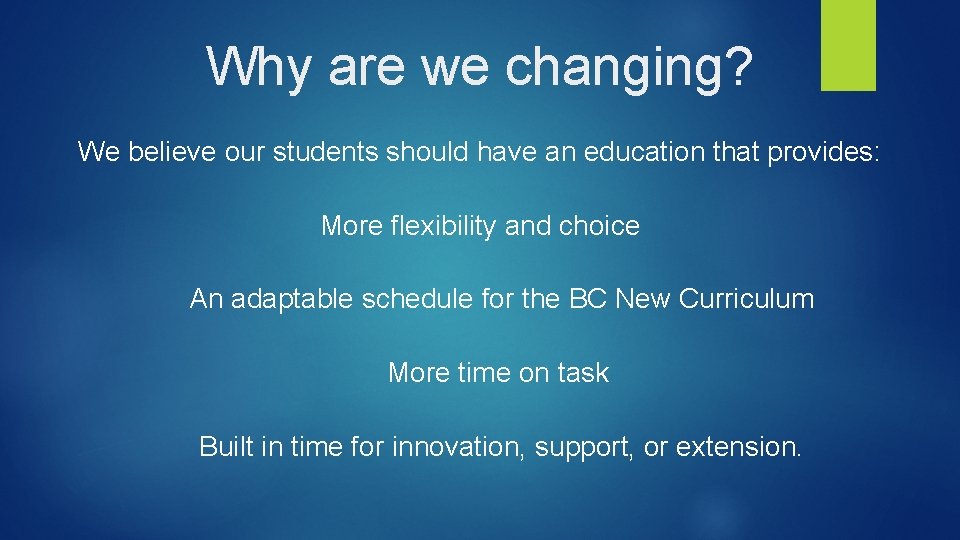 Why are we changing?

We believe our students should have an education that provides:

More flexibility and choice

An adaptable schedule for the BC New Curriculum

More time on task

Built in time for innovation, support, or extension.